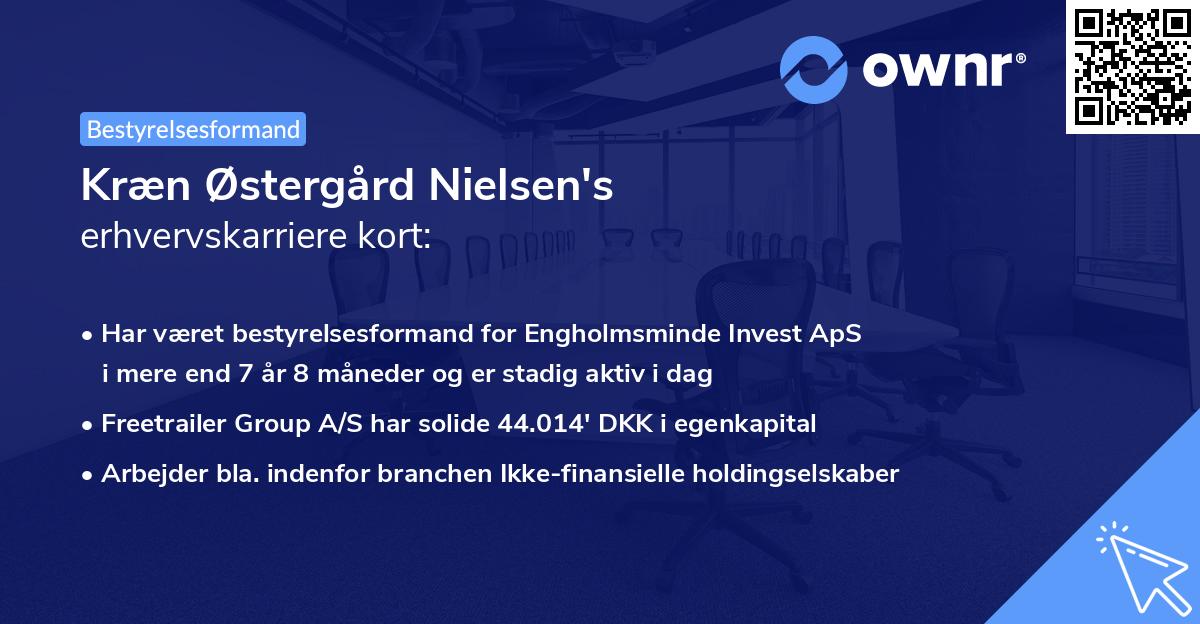 ownr®

Bestyrelsesformand

Kræn Østergård Nielsen's
erhvervskarriere kort:

• Har været bestyrelsesformand for Engholmsminde Invest ApS i mere end 7 år 8 måneder og er stadig aktiv i dag

• Freetrailer Group A/S har solide 44.014' DKK i egenkapital

• Arbejder bla. indenfor branchen Ikke-finansielle holdingselskaber